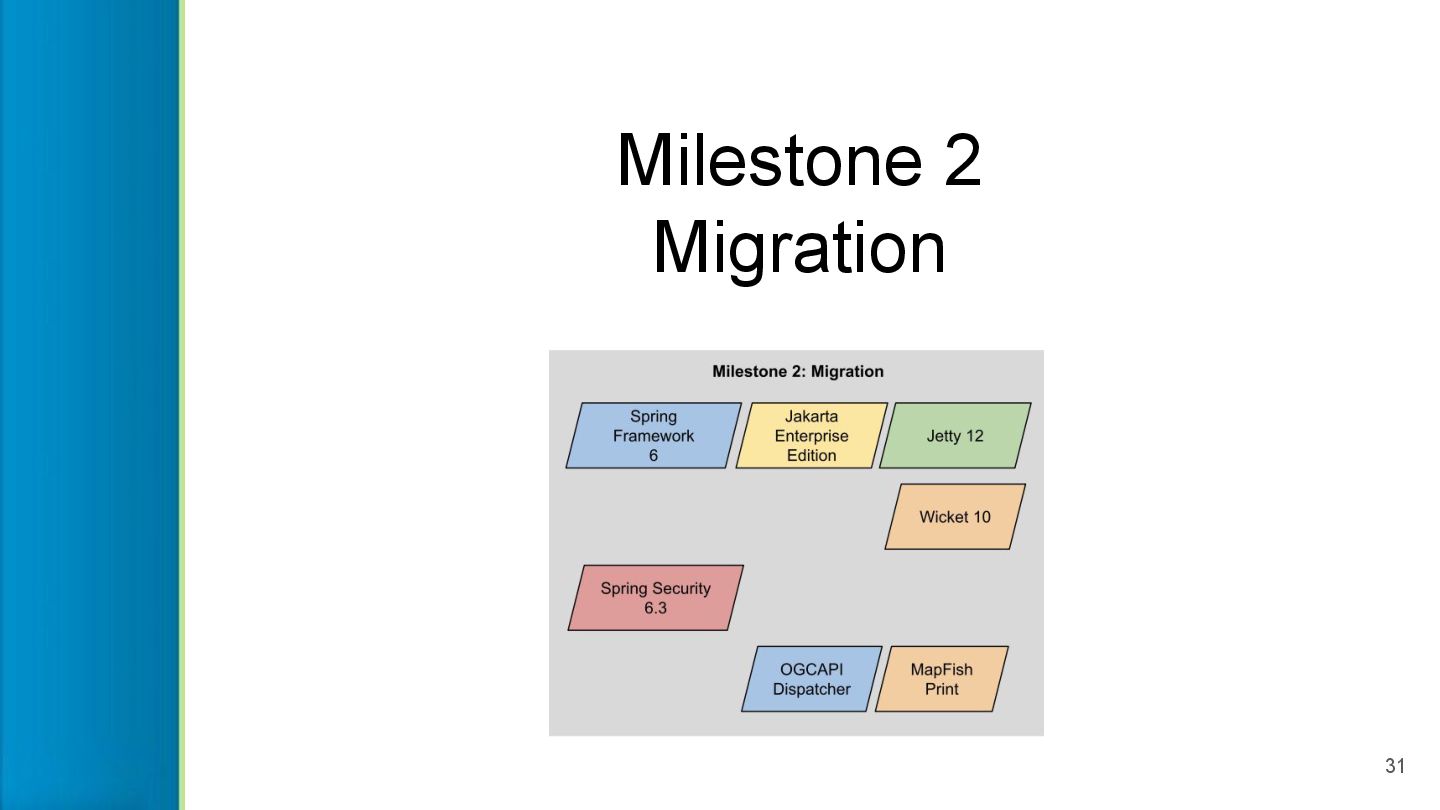 Milestone 2
Migration

Milestone 2: Migration

Spring Framework 6

Jakarta Enterprise Edition

Jetty 12

Wicket 10

Spring Security 6.3

OGCAPI Dispatcher

MapFish Print

31